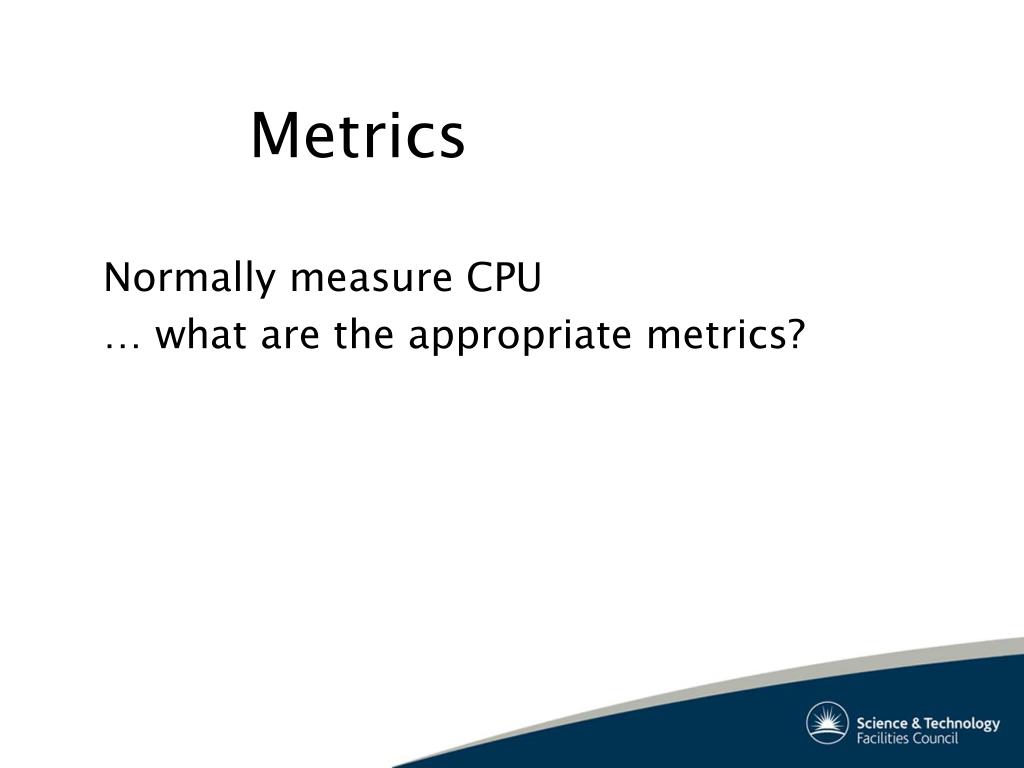 Metrics

Normally measure CPU
… what are the appropriate metrics?

Science & Technology
Facilities Council